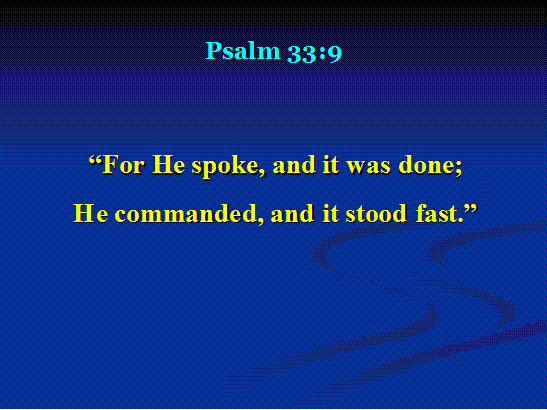 Psalm 33:9

“For He spoke, and it was done;
He commanded, and it stood fast.”